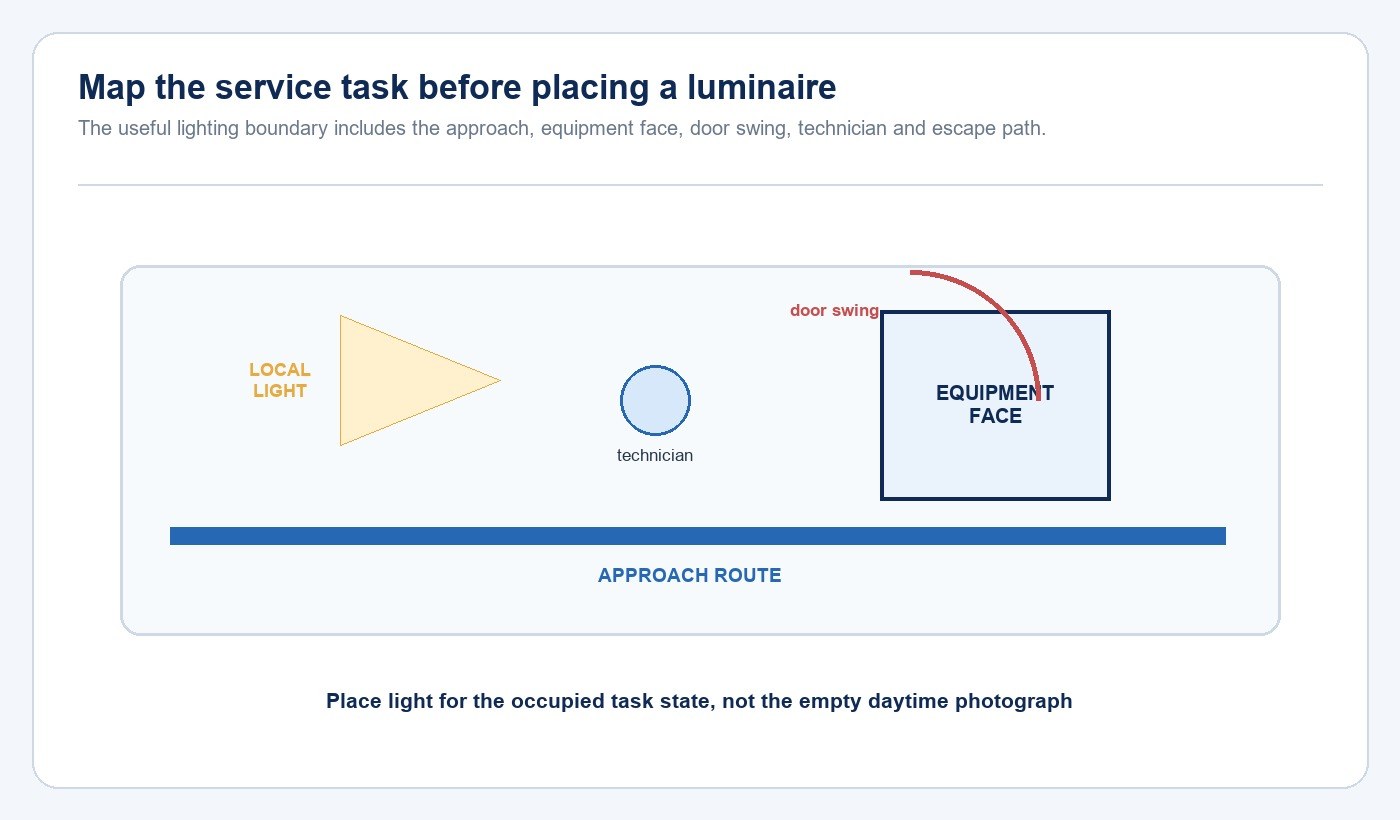 Map the service task before placing a luminaire

The useful lighting boundary includes the approach, equipment face, door swing, technician and escape path.

LOCAL LIGHT

technician

door swing

EQUIPMENT FACE

APPROACH ROUTE

Place light for the occupied task state, not the empty daytime photograph